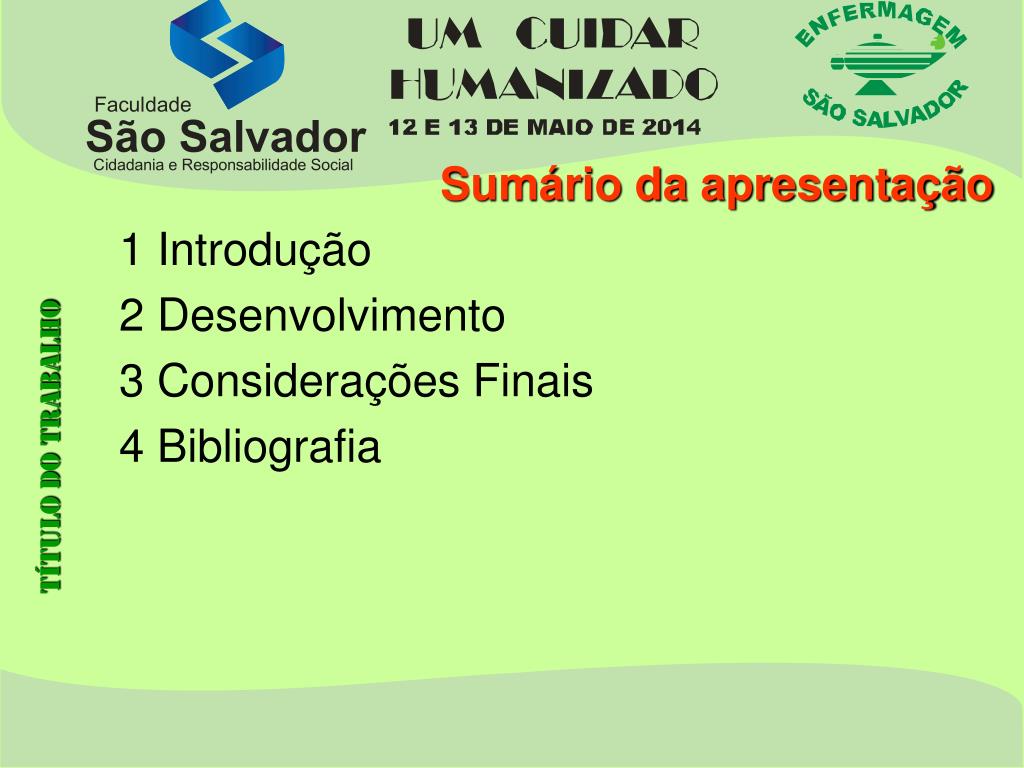 Faculdade
São Salvador
Cidadania e Responsabilidade Social

UM CUIDAR HUMANIZADO
12 E 13 DE MAIO DE 2014

ENFERMAGEM
SÃO SALVADOR

Sumário da apresentação

TÍTULO DO TRABALHO

1 Introdução
2 Desenvolvimento
3 Considerações Finais
4 Bibliografia